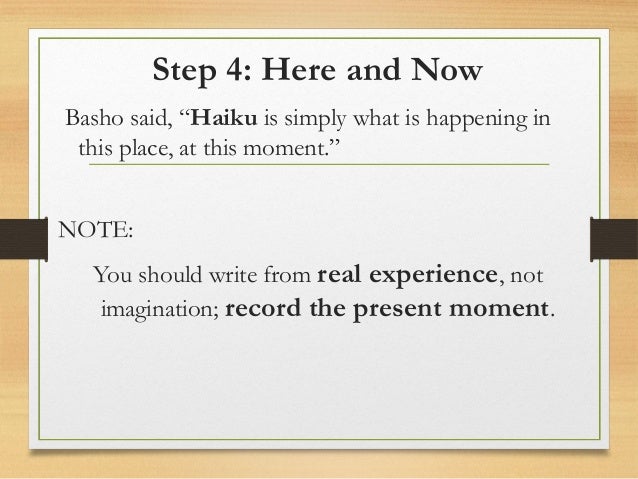 Step 4: Here and Now

Basho said, “Haiku is simply what is happening in this place, at this moment.”

NOTE:

You should write from real experience, not imagination; record the present moment.